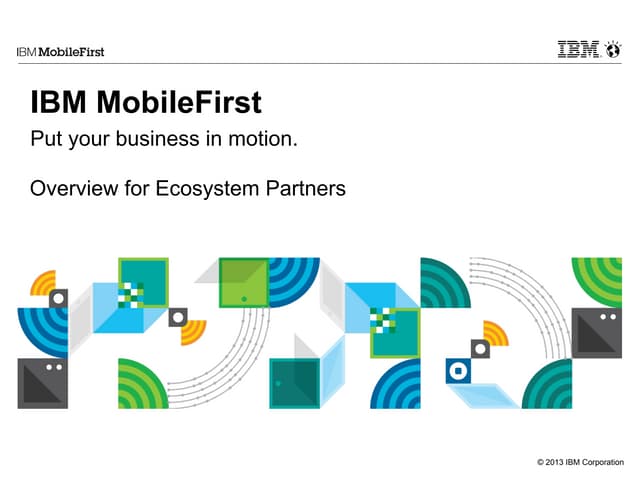 IBM MobileFirst

IBM

IBM MobileFirst

Put your business in motion.

Overview for Ecosystem Partners

© 2013 IBM Corporation